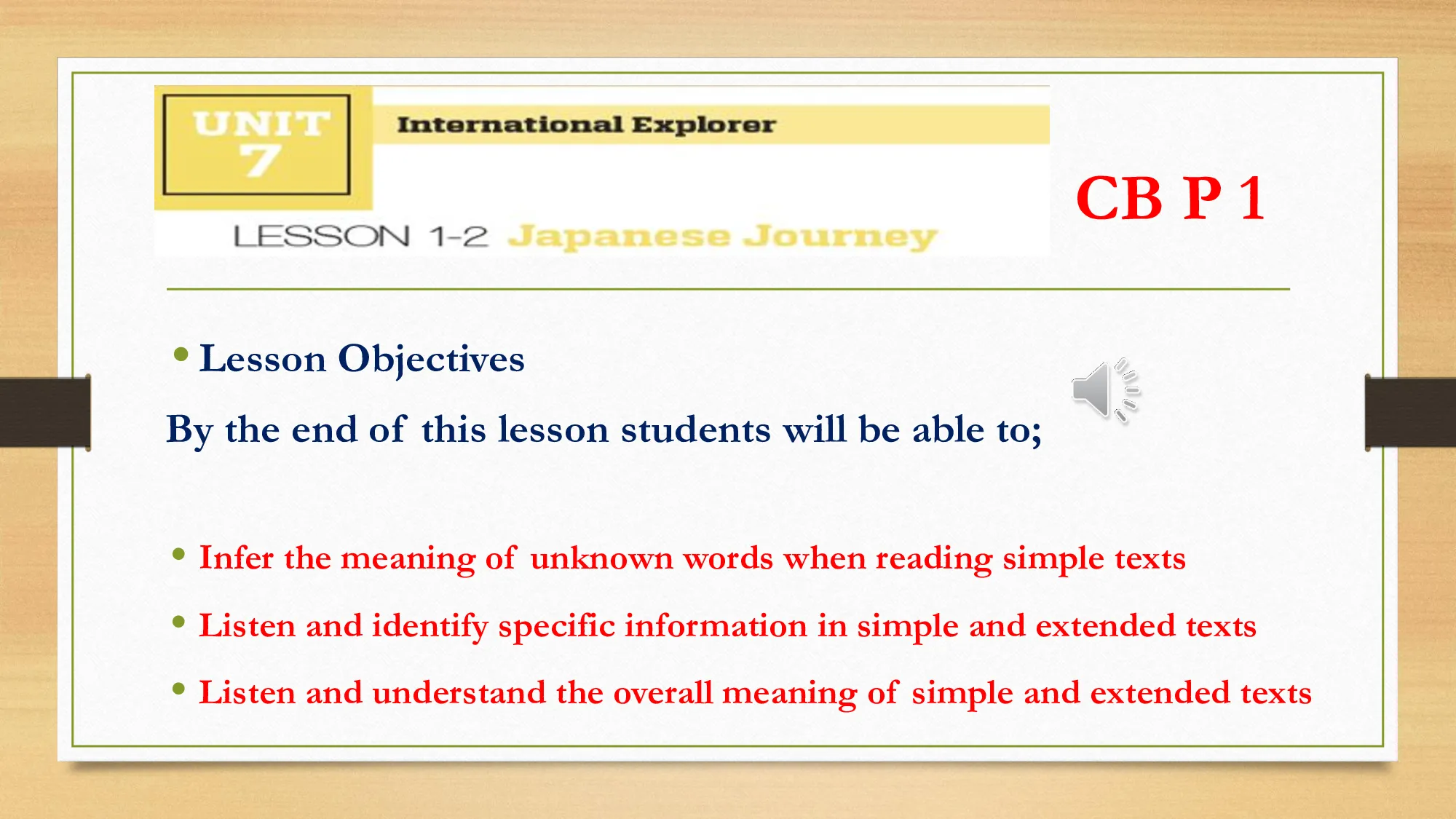 UNIT 7

International Explorer

LESSON 1-2 Japanese Journey

CB P 1

• Lesson Objectives

By the end of this lesson students will be able to;

• Infer the meaning of unknown words when reading simple texts

• Listen and identify specific information in simple and extended texts

• Listen and understand the overall meaning of simple and extended texts